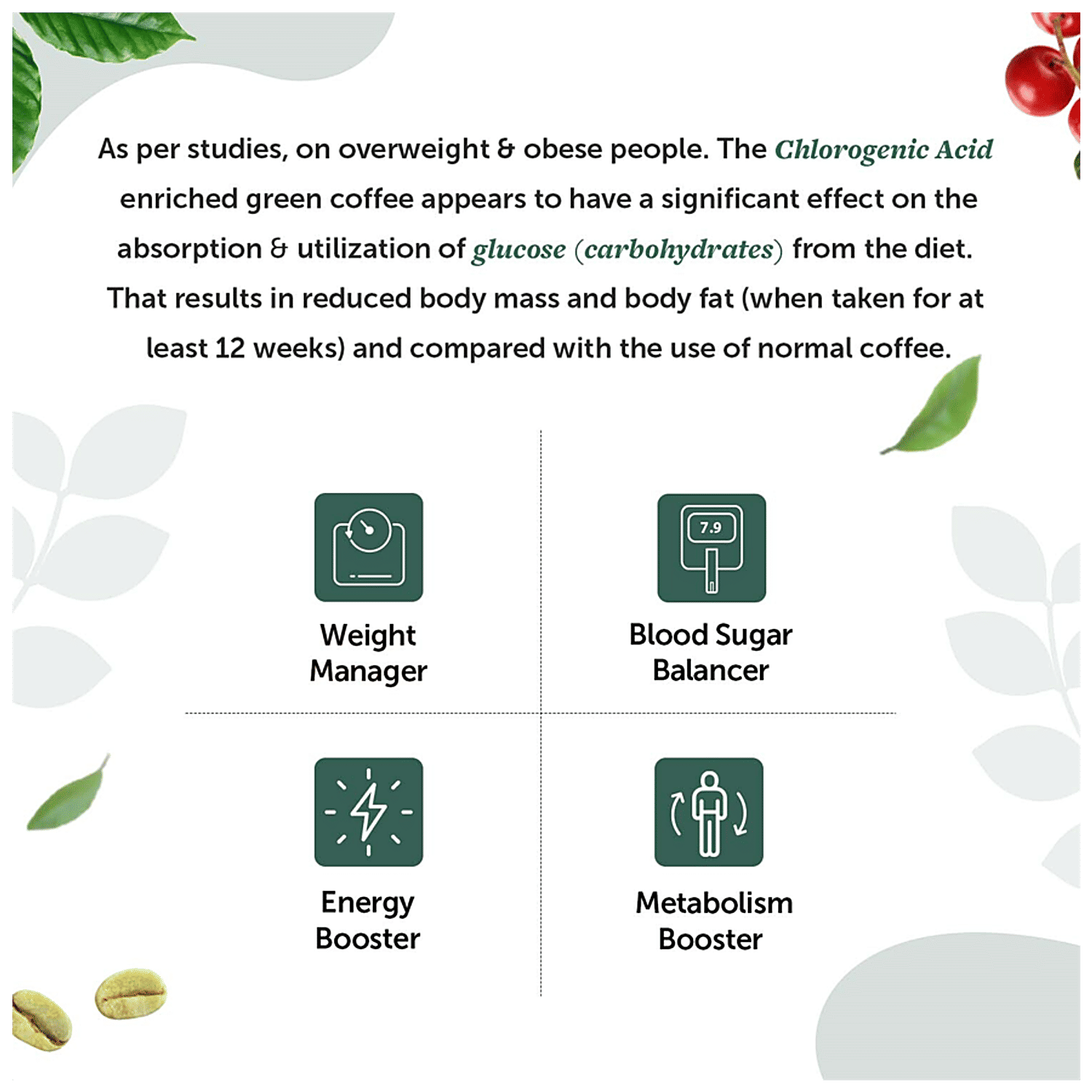 As per studies, on overweight & obese people. The Chlorogenic Acid enriched green coffee appears to have a significant effect on the absorption & utilization of glucose (carbohydrates) from the diet. That results in reduced body mass and body fat (when taken for at least 12 weeks) and compared with the use of normal coffee.

Weight Manager

7.9

Blood Sugar Balancer

Energy Booster

Metabolism Booster